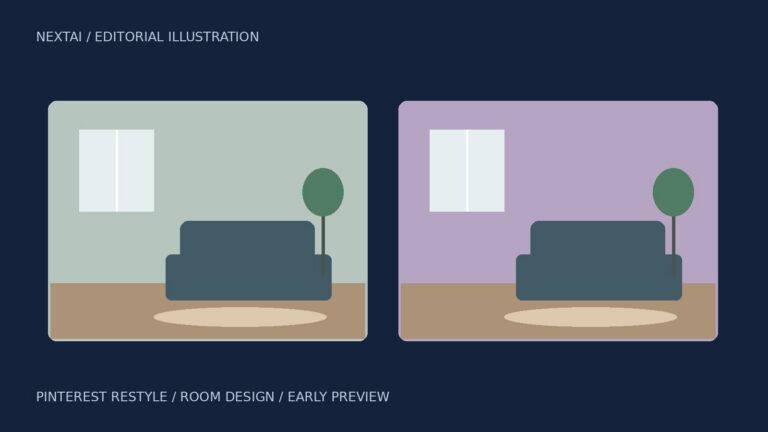 NEXTAI / EDITORIAL ILLUSTRATION

PINTEREST RESTYLE / ROOM DESIGN / EARLY PREVIEW